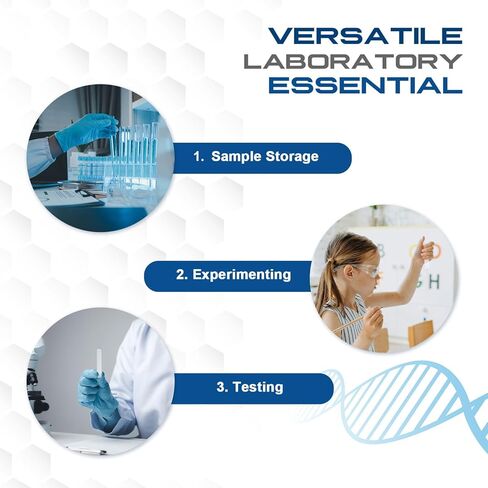 VERSATILE
LABORATORY
ESSENTIAL

1. Sample Storage

2. Experimenting

3. Testing